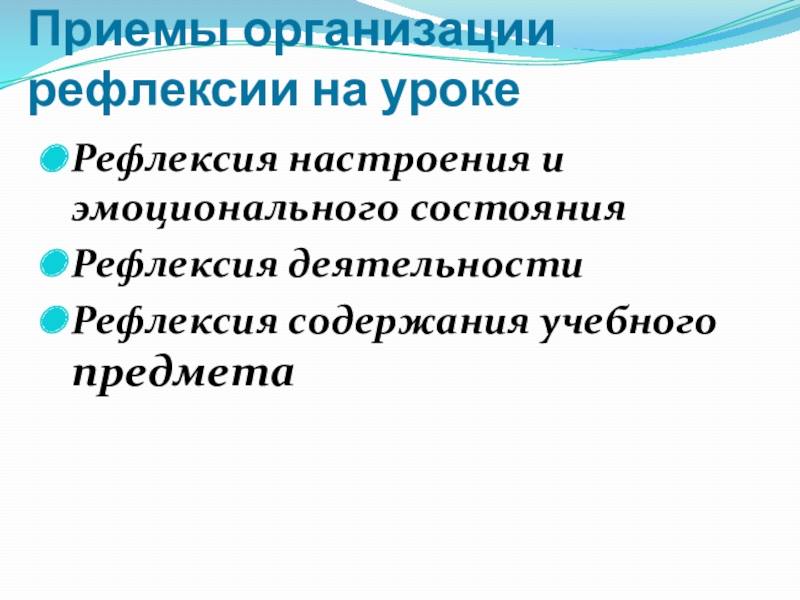 Приемы организации рефлексии на уроке

Рефлексия настроения и эмоционального состояния

Рефлексия деятельности

Рефлексия содержания учебного предмета